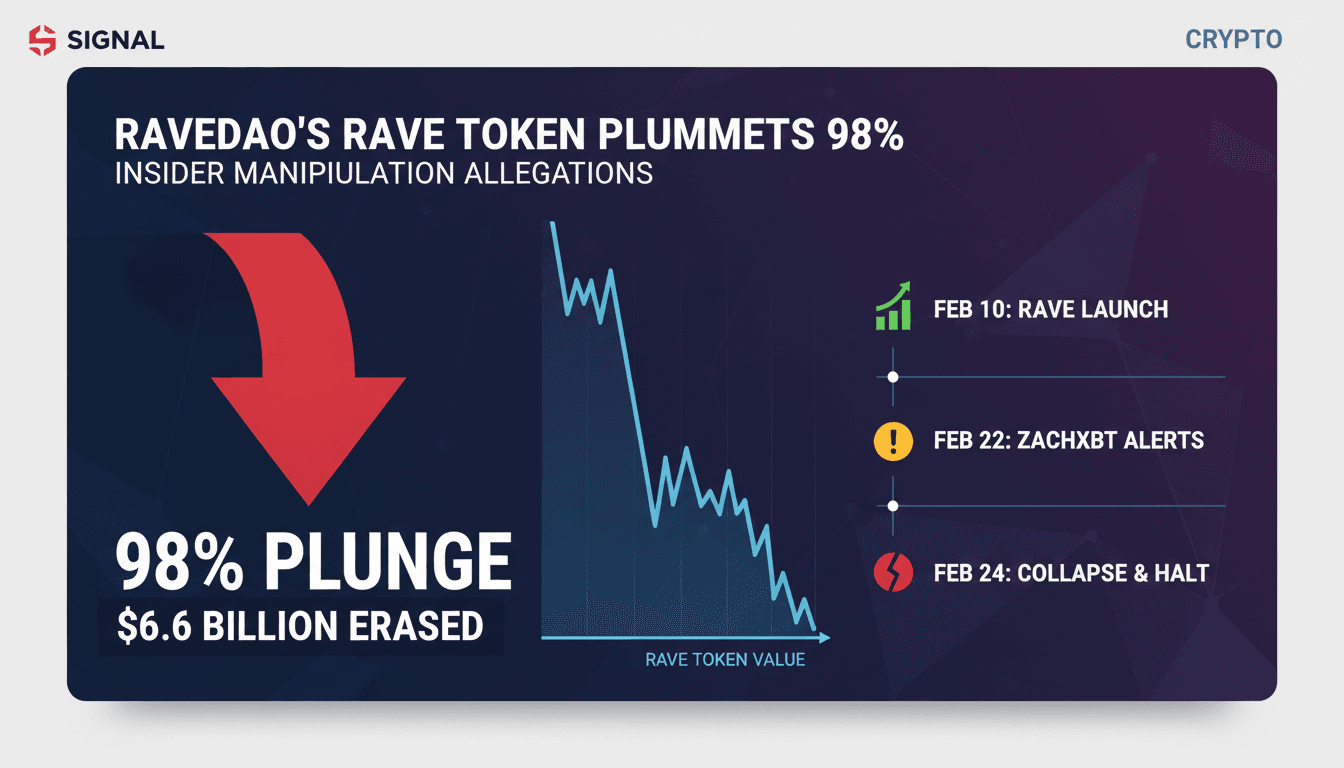 SIGNAL

CRYPTO

RAVEDAO'S RAVE TOKEN PLUMMETS 98%

INSIDER MANIPIULATION ALLEGATIONS

98% PLUNGE

$6.6 BILLION ERASED

RAVE TOKEN VALUE

FEB 10: RAVE LAUNCH

FEB 22: ZACHXBT ALERTS

FEB 24: COLLAPSE & HALT